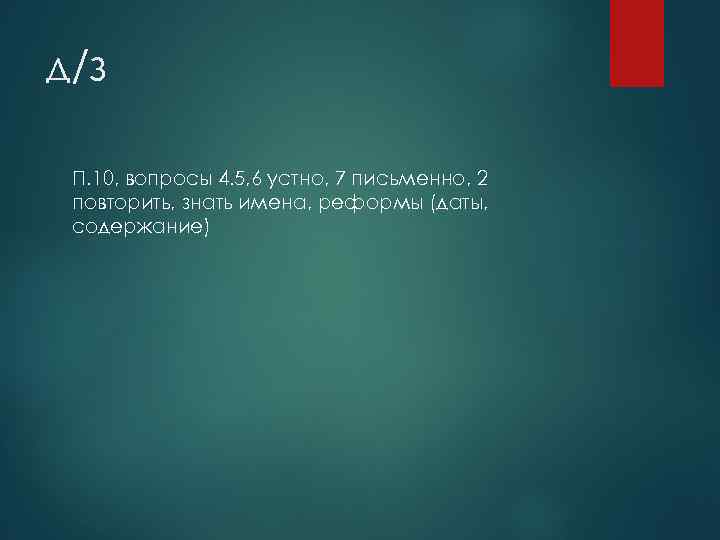 Д/З

П.10, вопросы 4,5,6 устно, 7 письменно, 2 повторить, знать имена, реформы (даты, содержание)